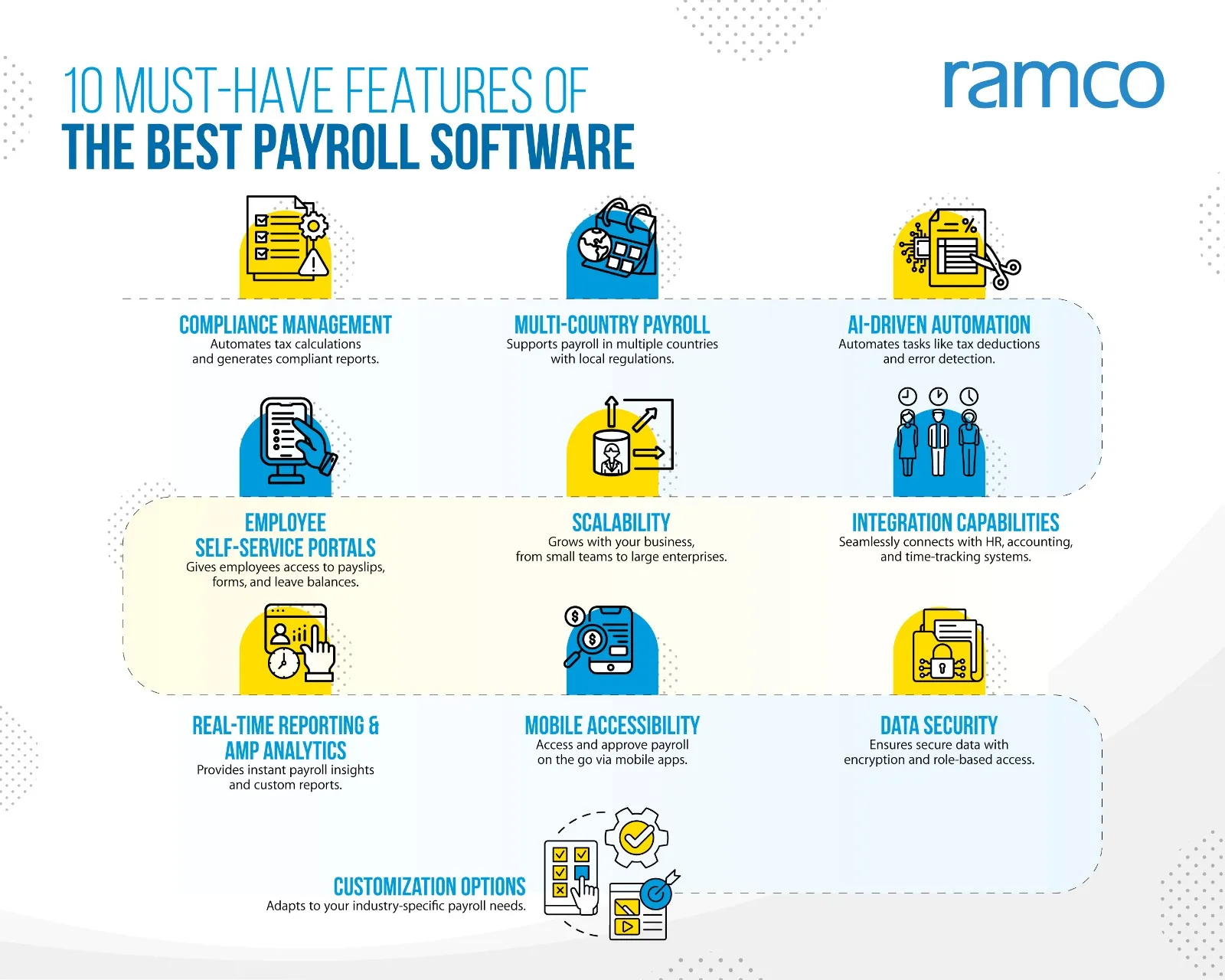 10 MUST-HAVE FEATURES OF
THE BEST PAYROLL SOFTWARE

ramco

COMPLIANCE MANAGEMENT
Automates tax calculations and generates compliant reports.

MULTI-COUNTRY PAYROLL
Supports payroll in multiple countries with local regulations.

AI-DRIVEN AUTOMATION
Automates tasks like tax deductions and error detection.

EMPLOYEE SELF-SERVICE PORTALS
Gives employees access to payslips, forms, and leave balances.

SCALABILITY
Grows with your business, from small teams to large enterprises.

INTEGRATION CAPABILITIES
Seamlessly connects with HR, accounting, and time-tracking systems.

REAL-TIME REPORTING & AMP ANALYTICS
Provides instant payroll insights and custom reports.

MOBILE ACCESSIBILITY
Access and approve payroll on the go via mobile apps.

DATA SECURITY
Ensures secure data with encryption and role-based access.

CUSTOMIZATION OPTIONS
Adapts to your industry-specific payroll needs.